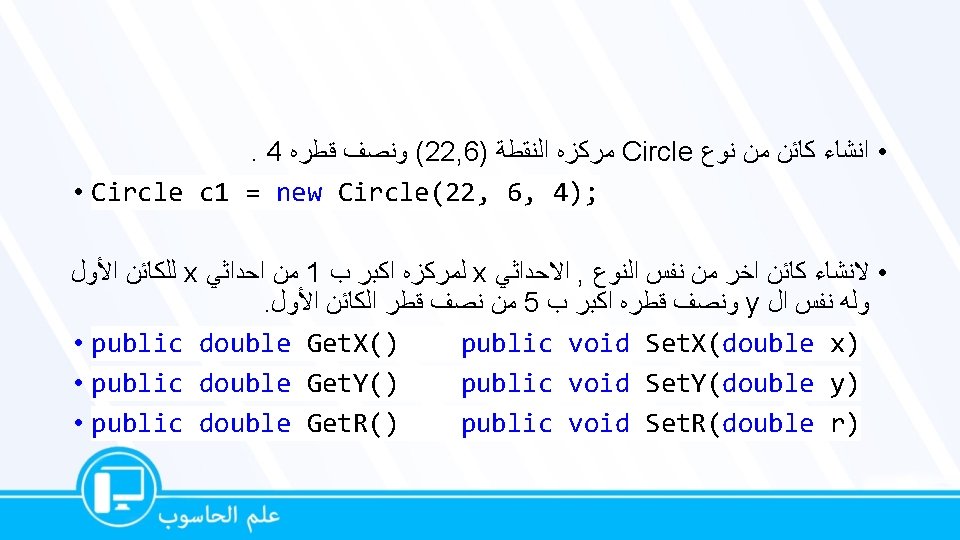 • انشاء كائن من نوع Circle مركزه النقطة (22,6) ونصف قطره 4 .

• Circle c1 = new Circle(22, 6, 4);

• لانشاء كائن اخر من نفس النوع , الاحداثي x لمركزه اكبر ب 1 من احداثي x للكائن الأول وله نفس ال y ونصف قطره اكبر ب 5 من نصف قطر الكائن الأول.

• public double GetX()    public void SetX(double x)

• public double GetY()    public void SetY(double y)

• public double GetR()    public void SetR(double r)

علم الحاسوب